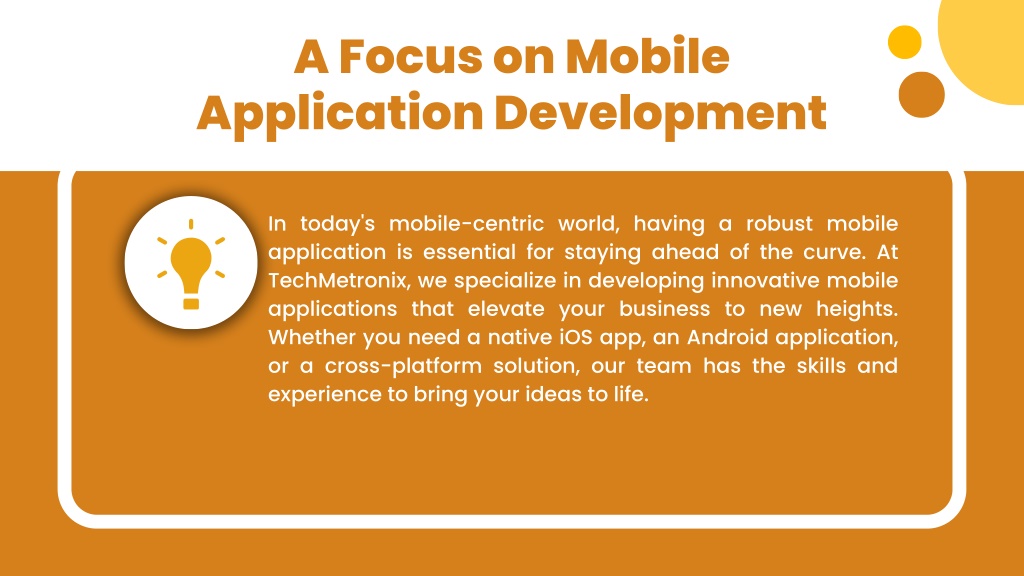 A Focus on Mobile Application Development

In today's mobile-centric world, having a robust mobile application is essential for staying ahead of the curve. At TechMetronix, we specialize in developing innovative mobile applications that elevate your business to new heights. Whether you need a native iOS app, an Android application, or a cross-platform solution, our team has the skills and experience to bring your ideas to life.